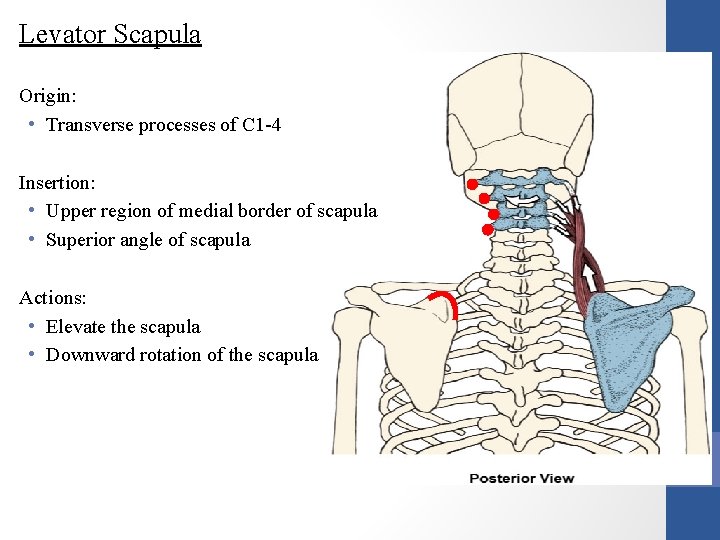 Levator Scapula

Origin:
• Transverse processes of C1-4

Insertion:
• Upper region of medial border of scapula
• Superior angle of scapula

Actions:
• Elevate the scapula
• Downward rotation of the scapula

Posterior View